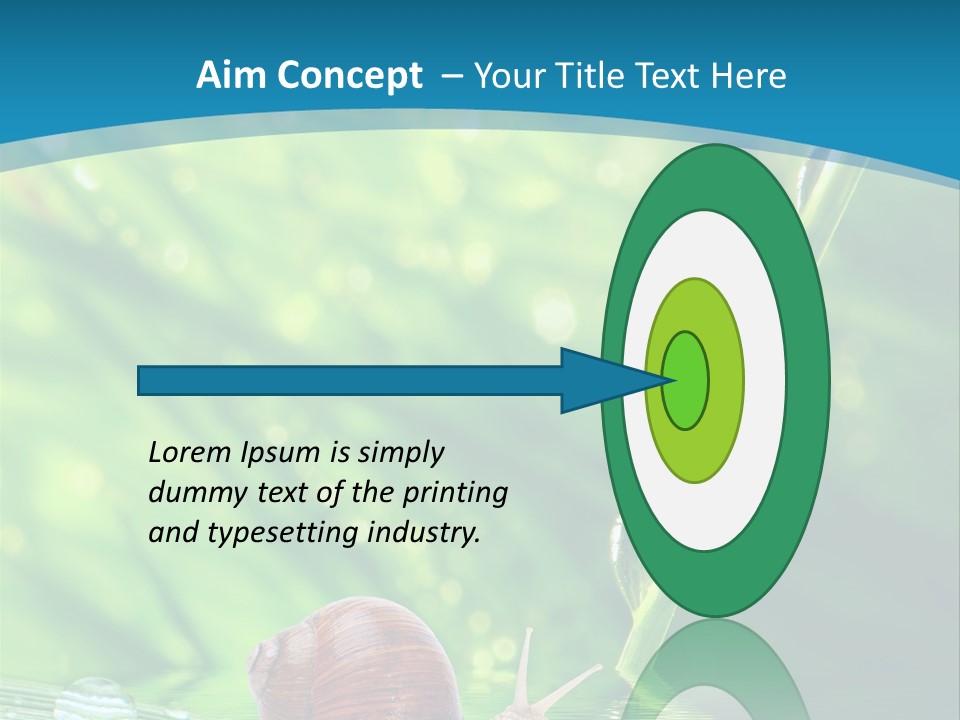 Aim Concept – Your Title Text Here

Lorem Ipsum is simply dummy text of the printing and typesetting industry.